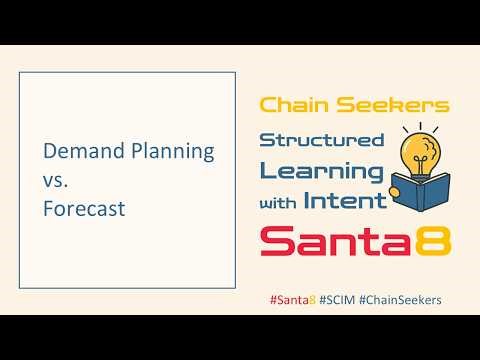 Demand Planning
vs.
Forecast

Chain Seekers

Structured
Learning
with Intent

Santa8

#Santa8 #SCIM #ChainSeekers